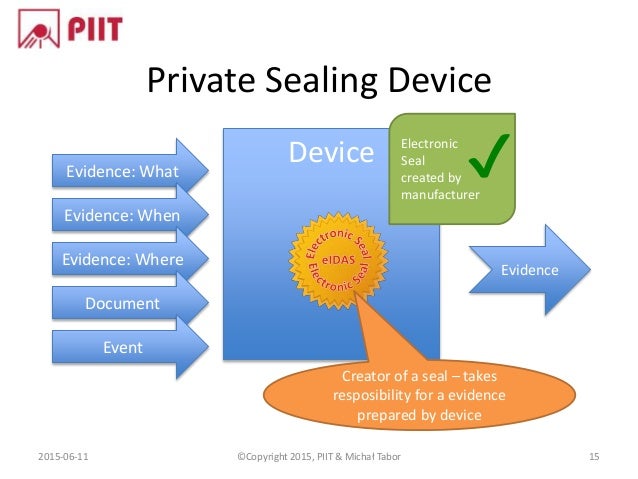 PIIT

Private Sealing Device

Evidence: What

Evidence: When

Evidence: Where

Document

Event

Device

Electronic Seal created by manufacturer

Electronic Seal eIDAS Electronic Seal

Evidence

Creator of a seal – takes resposibility for a evidence prepared by device

2015-06-11

©Copyright 2015, PIIT & Michał Tabor

15